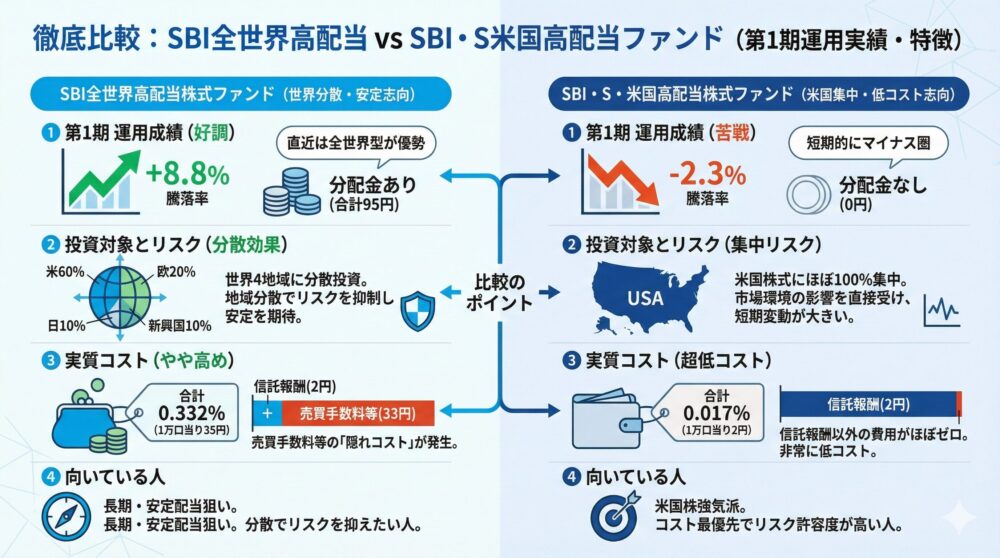 徹底比較：SBI全世界高配当 vs SBI・S米国高配当ファンド（第1期運用実績・特徴）

SBI全世界高配当株式ファンド（世界分散・安定志向）

1 第1期 運用成績（好調）

+8.8%
騰落率

直近は全世界型が優勢

分配金あり
（合計95円）

2 投資対象とリスク（分散効果）

米60%
欧20%
日10%
新興国10%

世界4地域に分散投資。地域分散でリスクを抑制し安定を期待。

3 実質コスト（やや高め）

合計
0.332%
（1万口当り35円）

信託報酬(2円)
+
売買手数料等(33円)

売買手数料等の「隠れコスト」が発生。

4 向いている人

長期・安定配当狙い。
長期・安定配当狙い。分散でリスクを抑えたい人。

比較のポイント

SBI・S・米国高配当株式ファンド（米国集中・低コスト志向）

1 第1期 運用成績（苦戦）

-2.3%
騰落率

短期的にマイナス圏

分配金なし
（0円）

2 投資対象とリスク（集中リスク）

USA

米国株式にほぼ100%集中。市場環境の影響を直接受け、短期変動が大きい。

3 実質コスト（超低コスト）

合計
0.017%
（1万口当り2円）

信託報酬(2円)

信託報酬以外の費用がほぼゼロ。非常に低コスト。

4 向いている人

米国株強気派。
コスト最優先でリスク許容度が高い人。